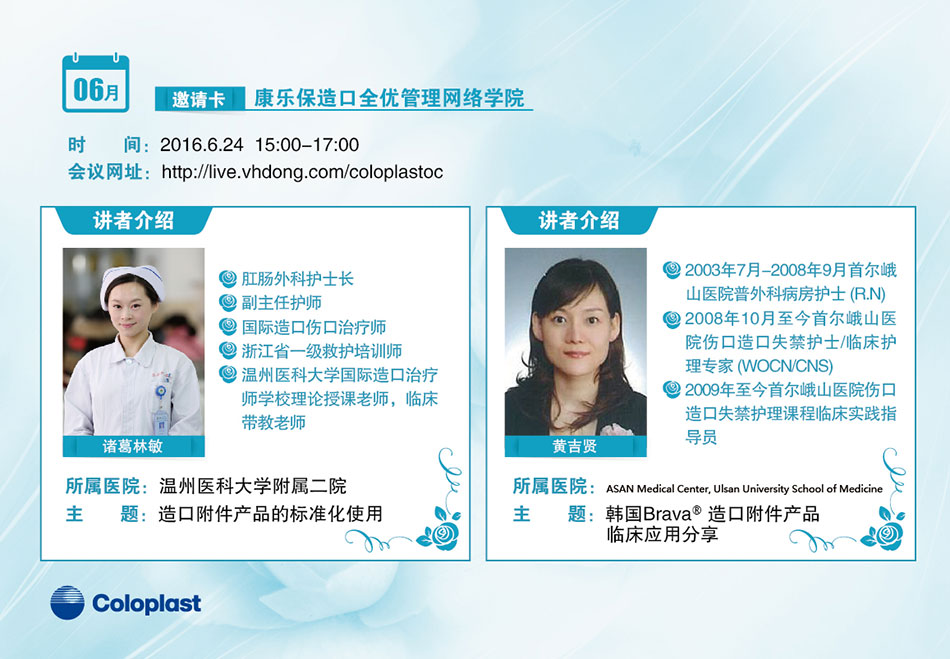 06月

邀请卡 康乐保造口全优管理网络学院

时　　间：2016.6.24　15:00–17:00
会议网址：http://live.vhdong.com/coloplastoc

讲者介绍

肛肠外科护士长
副主任护师
国际造口伤口治疗师
浙江省一级救护培训师
温州医科大学国际造口治疗师学校理论授课老师，临床带教老师

诸葛林敏

所属医院：温州医科大学附属二院
主　　题：造口附件产品的标准化使用

讲者介绍

2003年7月–2008年9月首尔峨山医院普外科病房护士 (R.N)
2008年10月至今首尔峨山医院伤口造口失禁护士/临床护理专家 (WOCN/CNS)
2009年至今首尔峨山医院伤口造口失禁护理课程临床实践指导员

黄吉贤

所属医院：ASAN Medical Center, Ulsan University School of Medicine
主　　题：韩国Brava® 造口附件产品临床应用分享

Coloplast